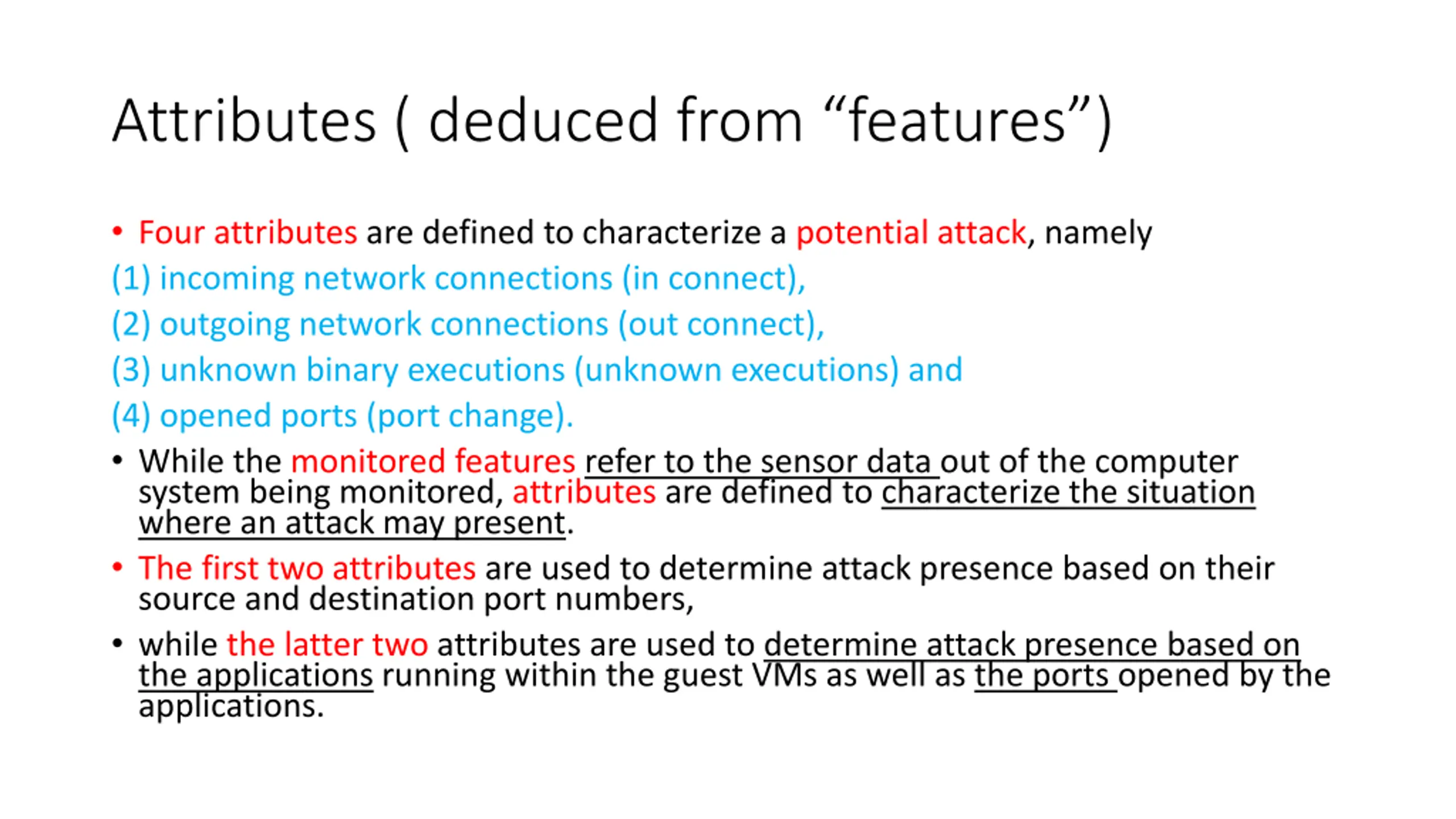 Attributes ( deduced from “features”)

• Four attributes are defined to characterize a potential attack, namely
(1) incoming network connections (in connect),
(2) outgoing network connections (out connect),
(3) unknown binary executions (unknown executions) and
(4) opened ports (port change).

• While the monitored features refer to the sensor data out of the computer system being monitored, attributes are defined to characterize the situation where an attack may present.

• The first two attributes are used to determine attack presence based on their source and destination port numbers,

• while the latter two attributes are used to determine attack presence based on the applications running within the guest VMs as well as the ports opened by the applications.